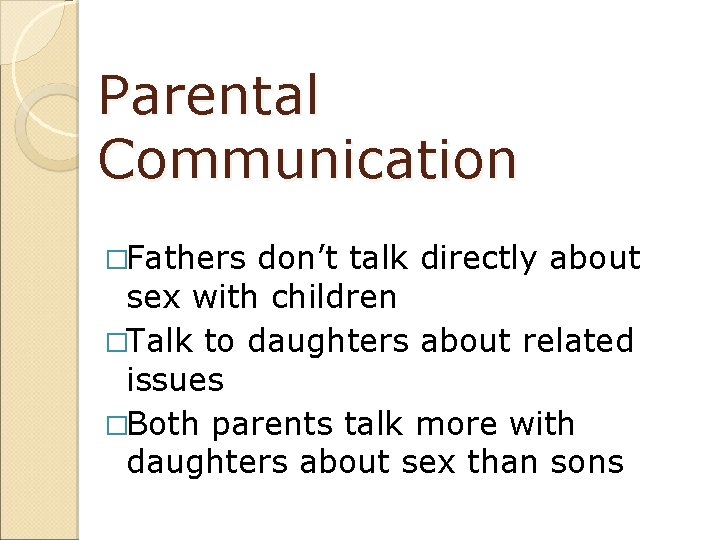 Parental Communication

□Fathers don’t talk directly about sex with children

□Talk to daughters about related issues

□Both parents talk more with daughters about sex than sons